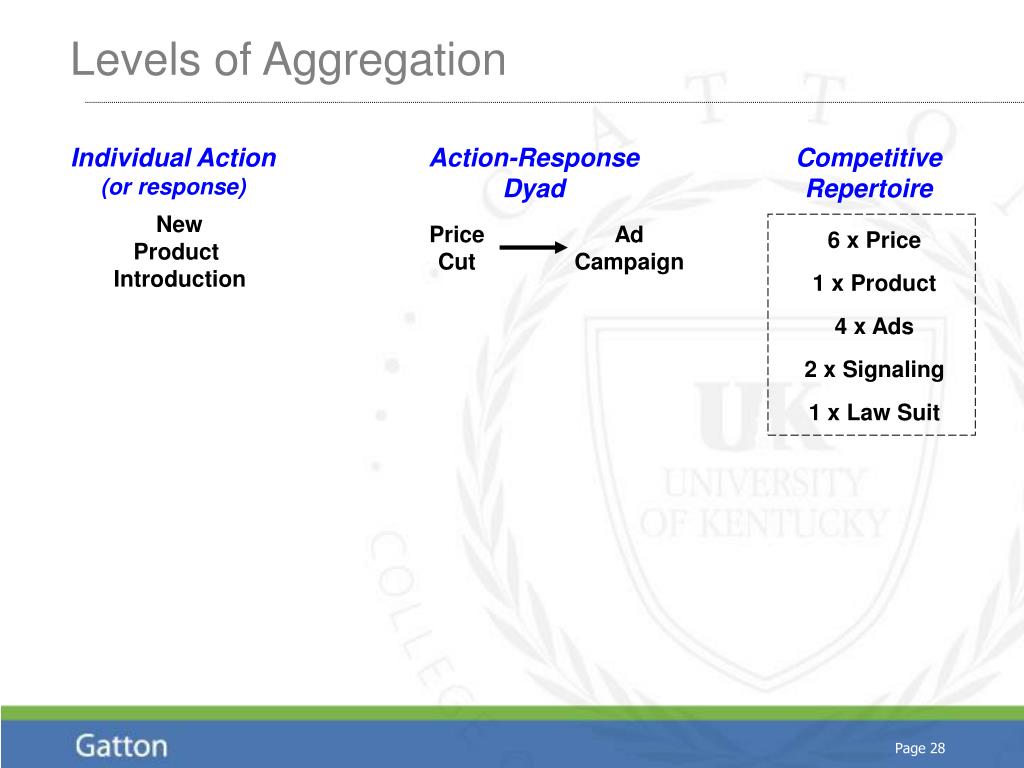 Levels of Aggregation

Individual Action
(or response)

New Product Introduction

Action-Response Dyad

Price Cut

Ad Campaign

Competitive Repertoire

6 x Price

1 x Product

4 x Ads

2 x Signaling

1 x Law Suit

UK
UNIVERSITY
OF KENTUCKY

Gatton

Page 28